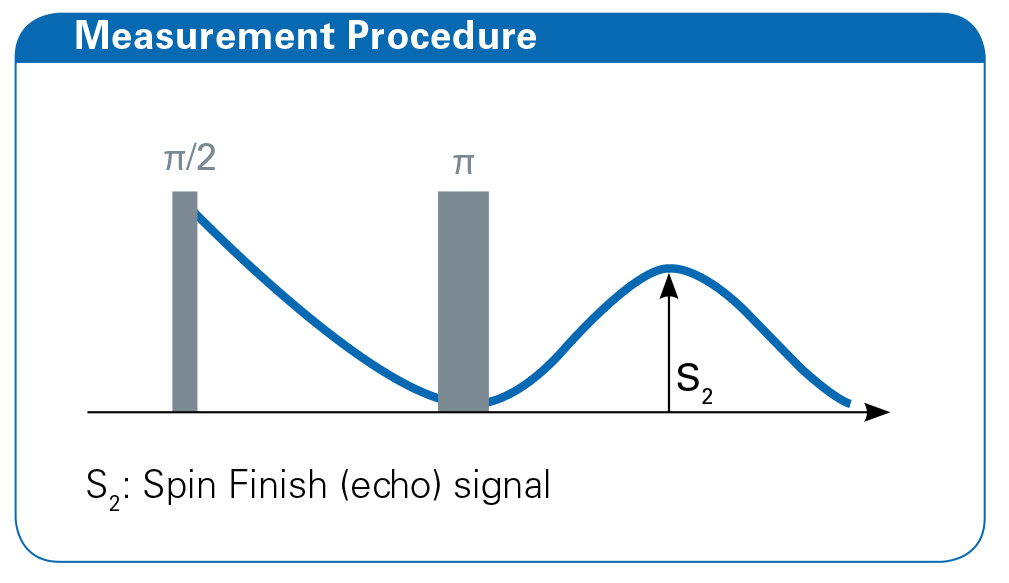 Measurement Procedure

$\pi/2$

$\pi$

$S_2$

$S_2$: Spin Finish (echo) signal